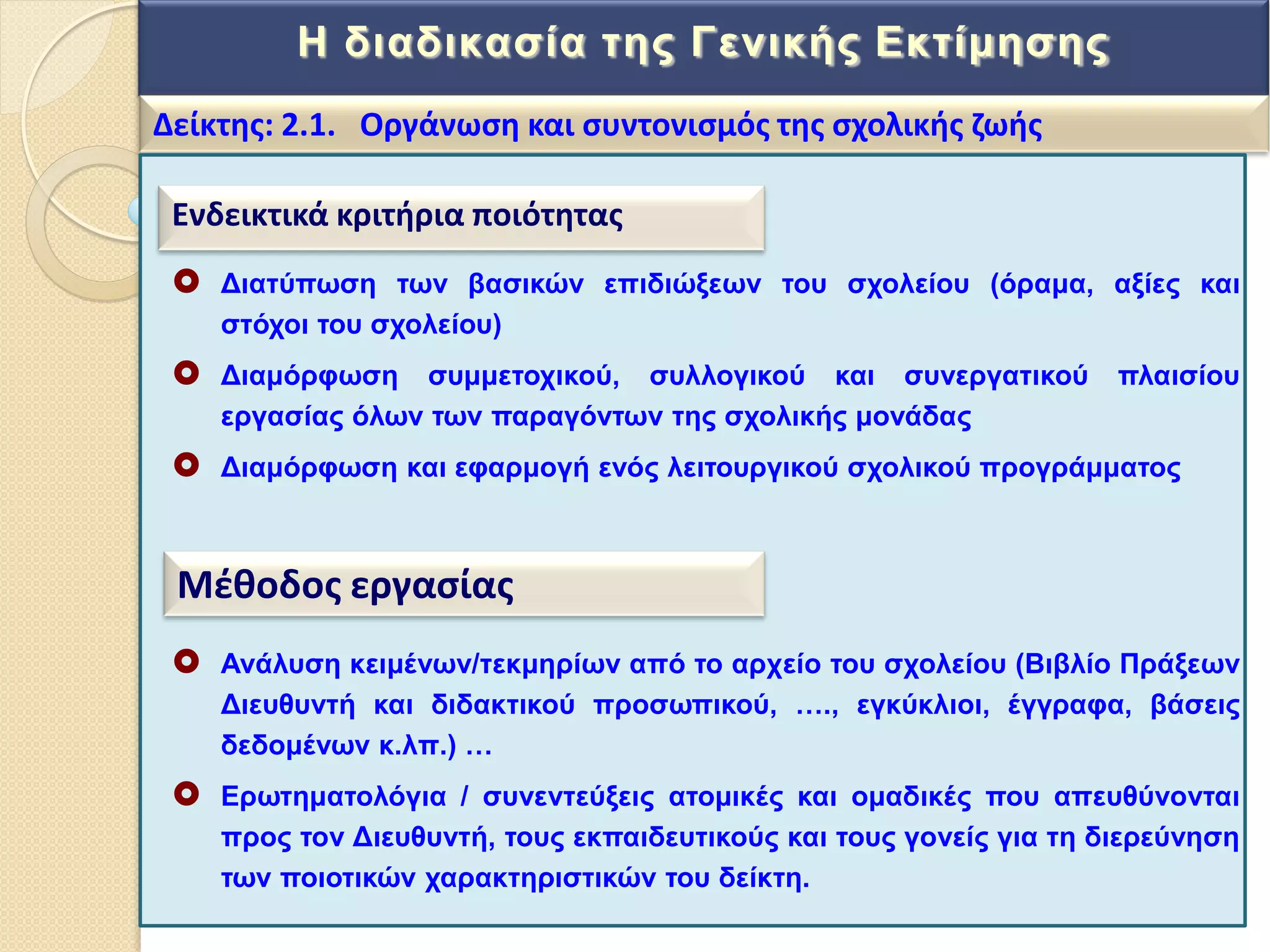 Η διαδικασία της Γενικής Εκτίμησης

Δείκτης: 2.1. Οργάνωση και συντονισμός της σχολικής ζωής

Ενδεικτικά κριτήρια ποιότητας

Διατύπωση των βασικών επιδιώξεων του σχολείου (όραμα, αξίες και στόχοι του σχολείου)

Διαμόρφωση συμμετοχικού, συλλογικού και συνεργατικού πλαισίου εργασίας όλων των παραγόντων της σχολικής μονάδας

Διαμόρφωση και εφαρμογή ενός λειτουργικού σχολικού προγράμματος

Μέθοδος εργασίας

Ανάλυση κειμένων/τεκμηρίων από το αρχείο του σχολείου (Βιβλίο Πράξεων Διευθυντή και διδακτικού προσωπικού, …., εγκύκλιοι, έγγραφα, βάσεις δεδομένων κ.λπ.) …

Ερωτηματολόγια / συνεντεύξεις ατομικές και ομαδικές που απευθύνονται προς τον Διευθυντή, τους εκπαιδευτικούς και τους γονείς για τη διερεύνηση των ποιοτικών χαρακτηριστικών του δείκτη.